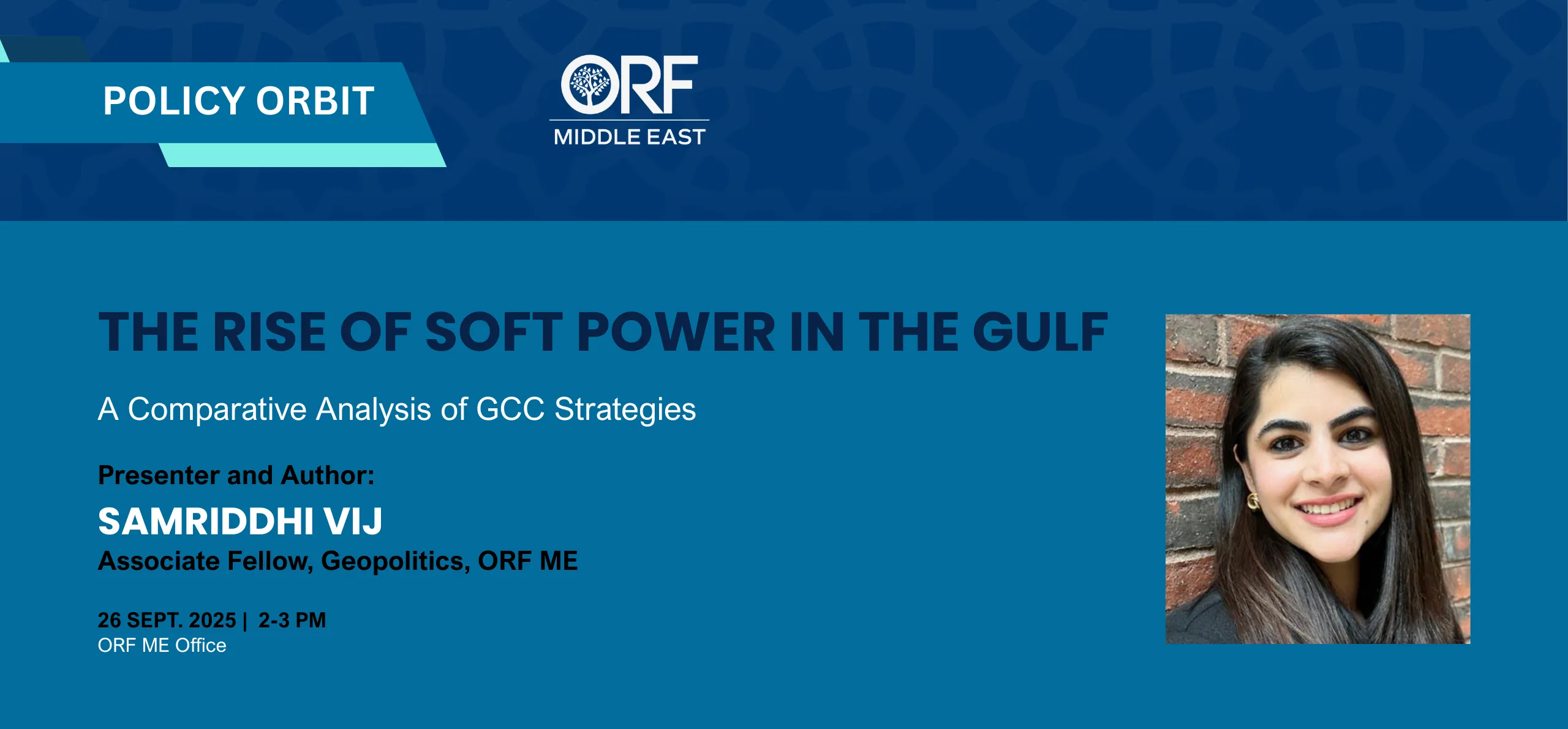 POLICY ORBIT

ORF
MIDDLE EAST

THE RISE OF SOFT POWER IN THE GULF

A Comparative Analysis of GCC Strategies

Presenter and Author:
SAMRIDDHI VIJ
Associate Fellow, Geopolitics, ORF ME

26 SEPT. 2025 | 2-3 PM
ORF ME Office